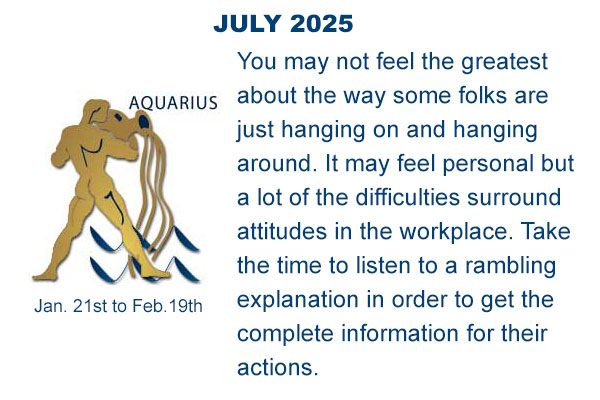 JULY 2025

AQUARIUS

Jan. 21st to Feb.19th

You may not feel the greatest about the way some folks are just hanging on and hanging around. It may feel personal but a lot of the difficulties surround attitudes in the workplace. Take the time to listen to a rambling explanation in order to get the complete information for their actions.